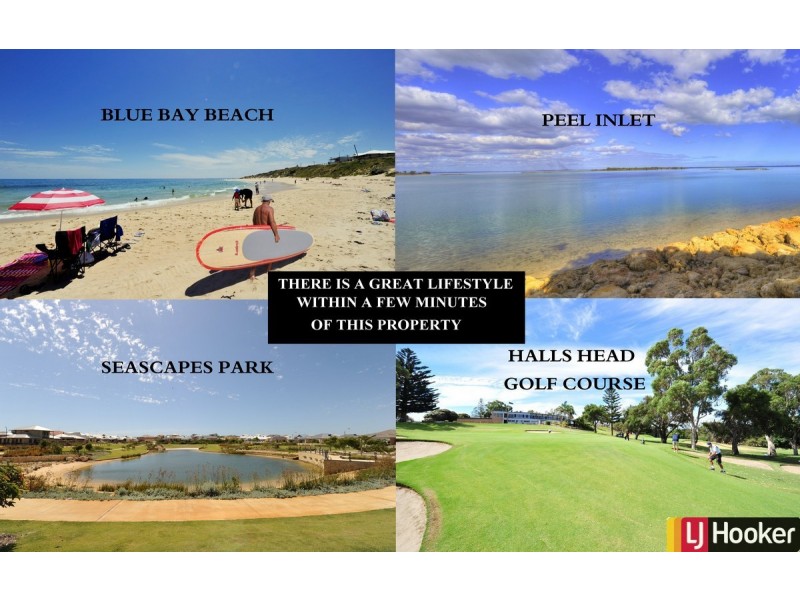 BLUE BAY BEACH

PEEL INLET

THERE IS A GREAT LIFESTYLE WITHIN A FEW MINUTES OF THIS PROPERTY

SEASCAPES PARK

HALLS HEAD GOLF COURSE

LJ Hooker